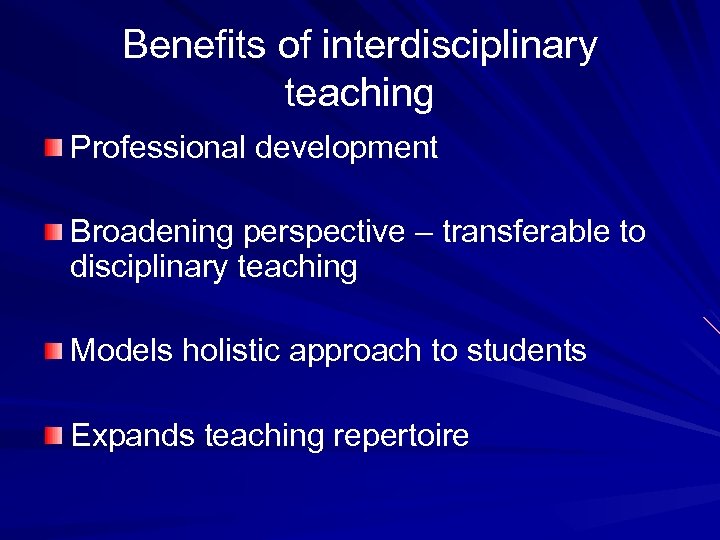 Benefits of interdisciplinary teaching

Professional development

Broadening perspective – transferable to disciplinary teaching

Models holistic approach to students

Expands teaching repertoire